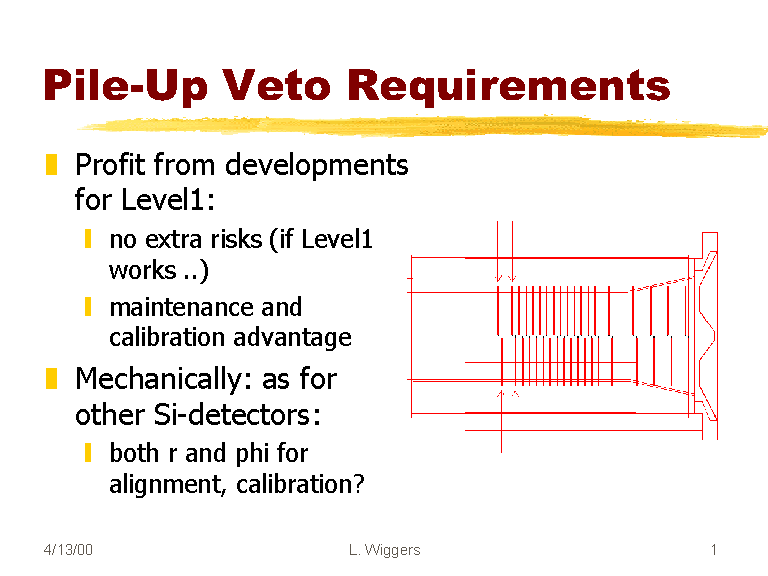 Pile-Up Veto Requirements

Profit from developments for Level1:

no extra risks (if Level1 works ..)

maintenance and calibration advantage

Mechanically: as for other Si-detectors:

both r and phi for alignment, calibration?

4/13/00

L. Wiggers

1